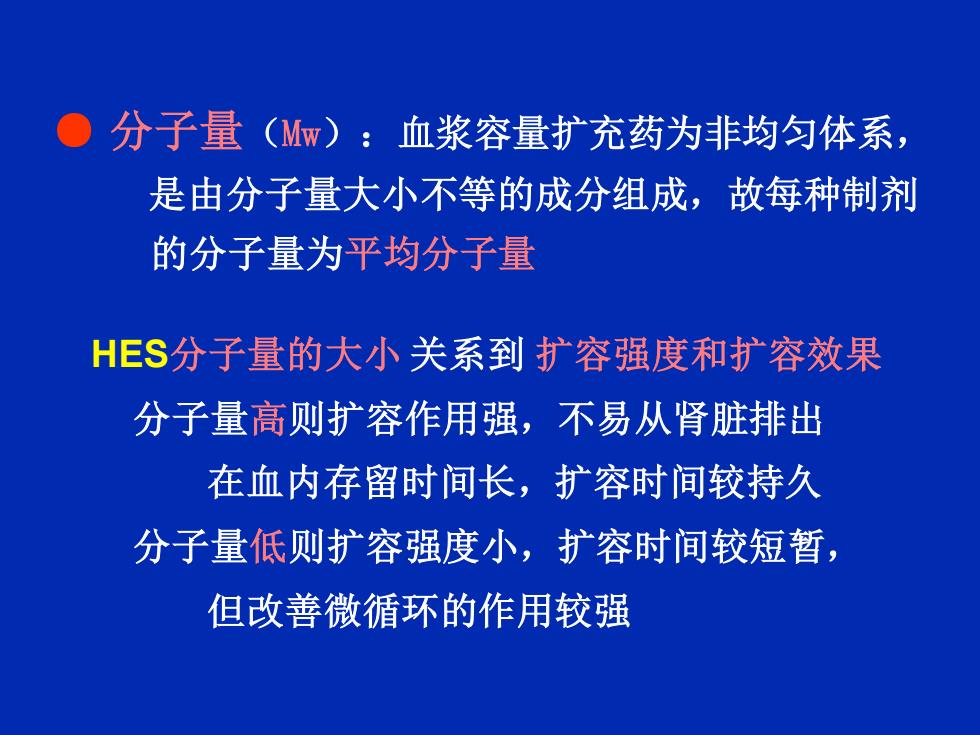 ● 分子量（Mw）：血浆容量扩充药为非均匀体系，是由分子量大小不等的成分组成，故每种制剂的分子量为平均分子量

HES分子量的大小 关系到 扩容强度和扩容效果

分子量高则扩容作用强，不易从肾脏排出

在血内存留时间长，扩容时间较持久

分子量低则扩容强度小，扩容时间较短暂，

但改善微循环的作用较强